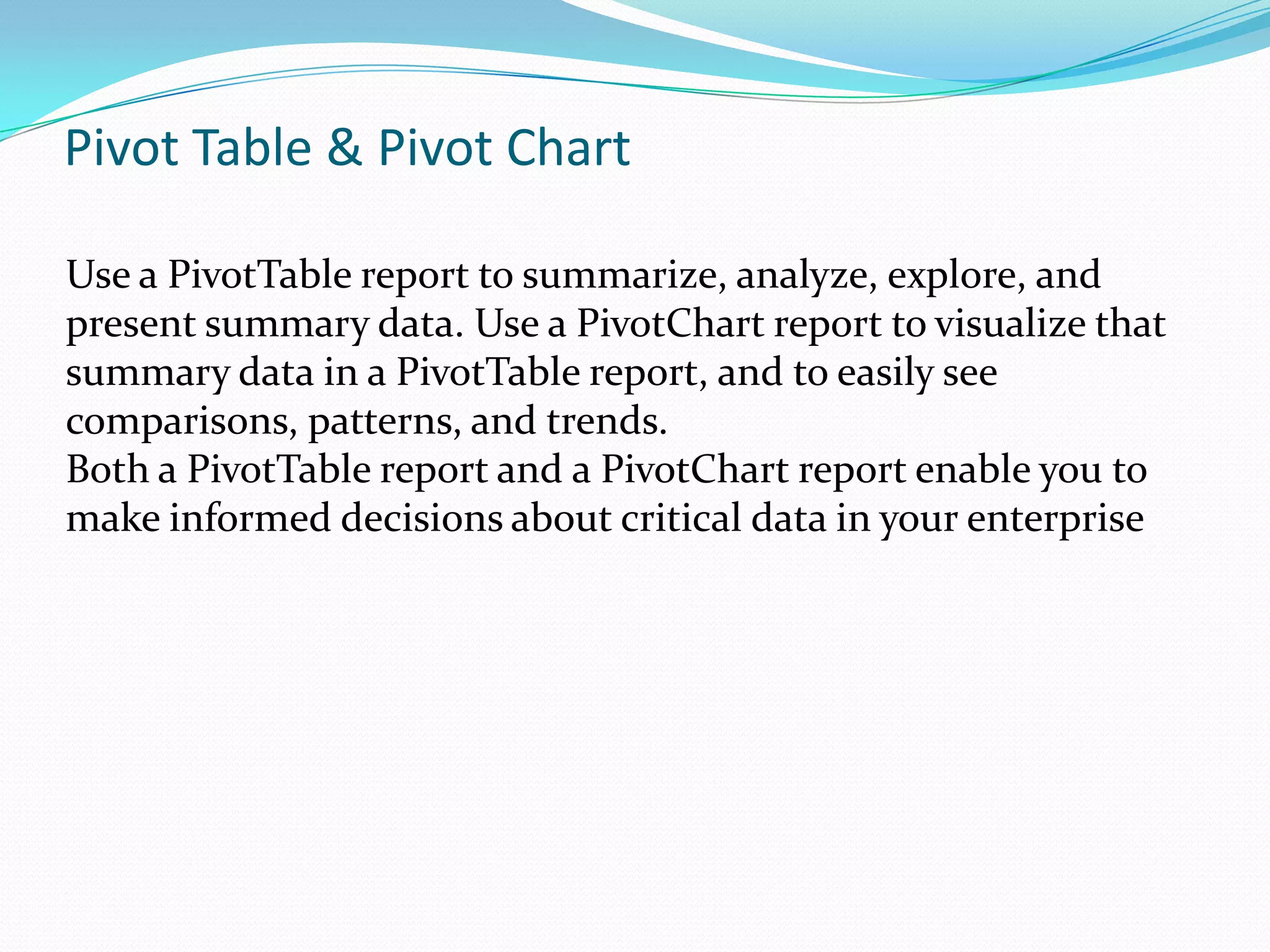 Pivot Table & Pivot Chart

Use a PivotTable report to summarize, analyze, explore, and present summary data. Use a PivotChart report to visualize that summary data in a PivotTable report, and to easily see comparisons, patterns, and trends.
Both a PivotTable report and a PivotChart report enable you to make informed decisions about critical data in your enterprise